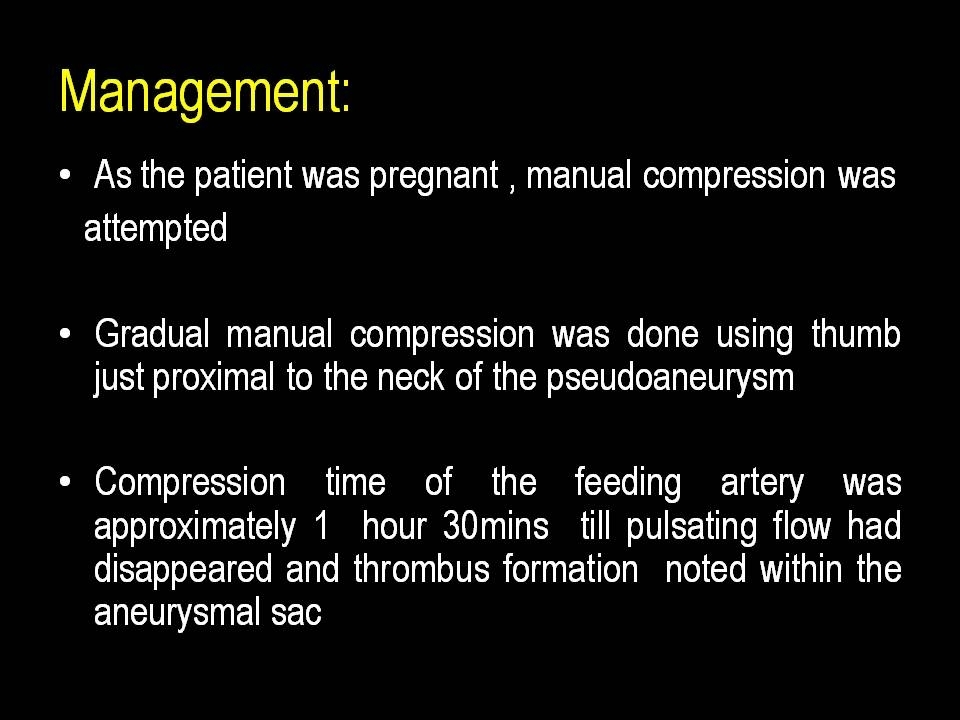 Management:

• As the patient was pregnant , manual compression was attempted

• Gradual manual compression was done using thumb just proximal to the neck of the pseudoaneurysm

• Compression time of the feeding artery was approximately 1 hour 30mins till pulsating flow had disappeared and thrombus formation noted within the aneurysmal sac